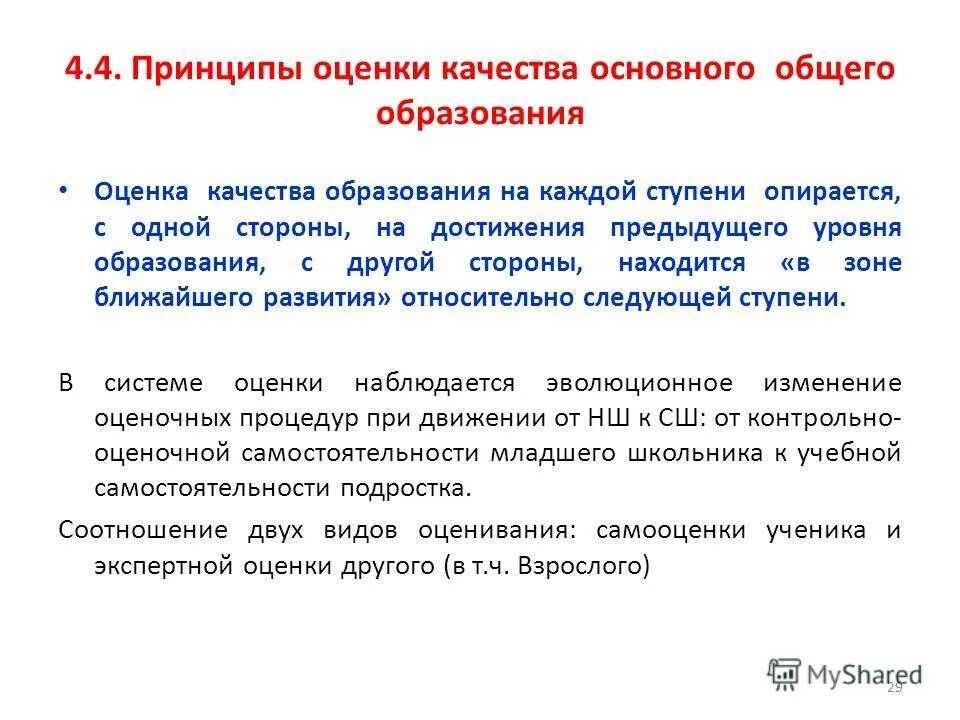 4.4. Принципы оценки качества основного общего образования

• Оценка качества образования на каждой ступени опирается, с одной стороны, на достижения предыдущего уровня образования, с другой стороны, находится «в зоне ближайшего развития» относительно следующей ступени.

В системе оценки наблюдается эволюционное изменение оценочных процедур при движении от НШ к СШ: от контрольно-оценочной самостоятельности младшего школьника к учебной самостоятельности подростка.

Соотношение двух видов оценивания: самооценки ученика и экспертной оценки другого (в т.ч. Взрослого)

MyShared

29